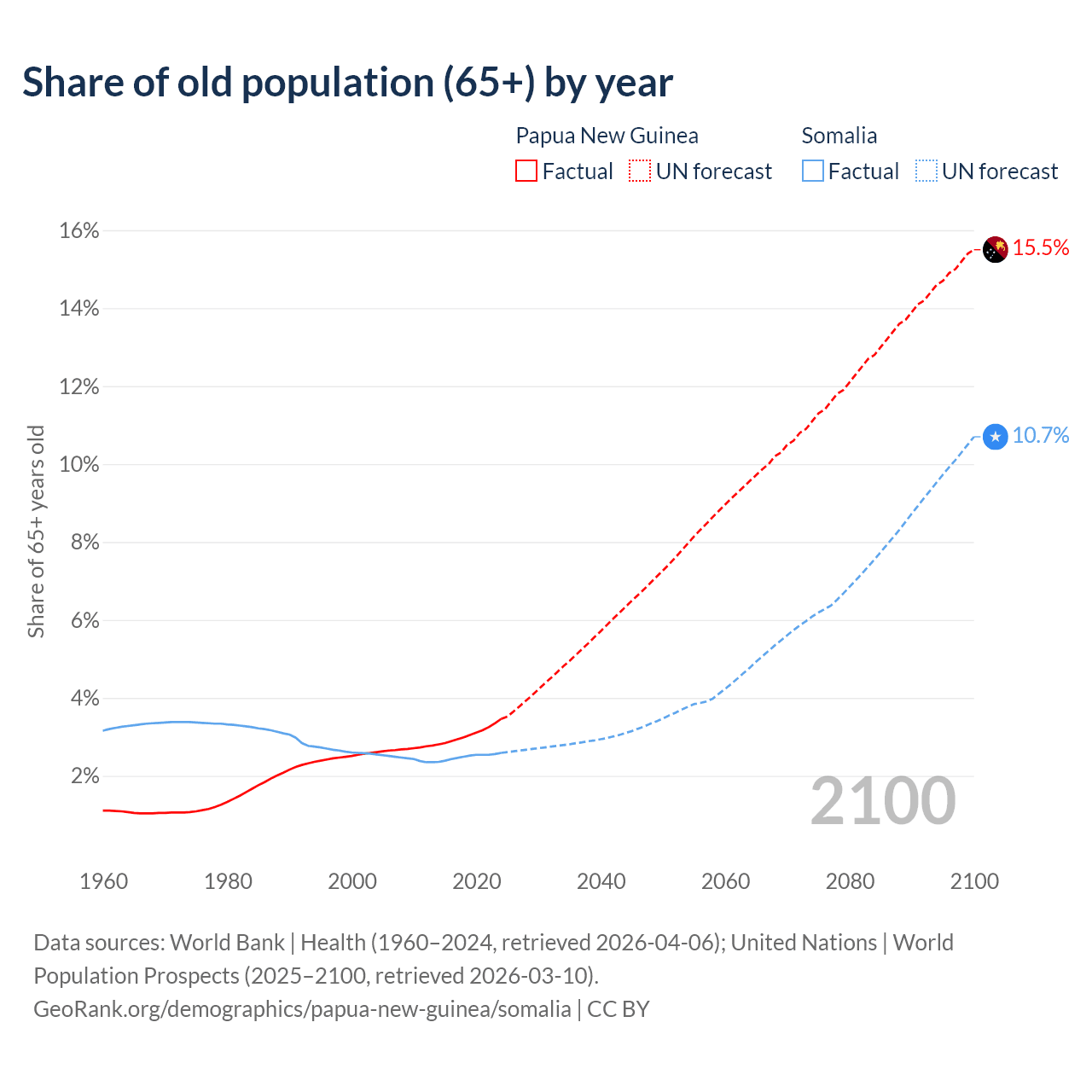 Share of old population (65+) by year

Papua New Guinea
Factual
UN forecast

Somalia
Factual
UN forecast

Share of 65+ years old

16%
14%
12%
10%
8%
6%
4%
2%

15.5%
10.7%

2100

1960
1980
2000
2020
2040
2060
2080
2100

Data sources: World Bank | Health (1960–2024, retrieved 2026-04-06); United Nations | World Population Prospects (2025–2100, retrieved 2026-03-10).
GeoRank.org/demographics/papua-new-guinea/somalia | CC BY